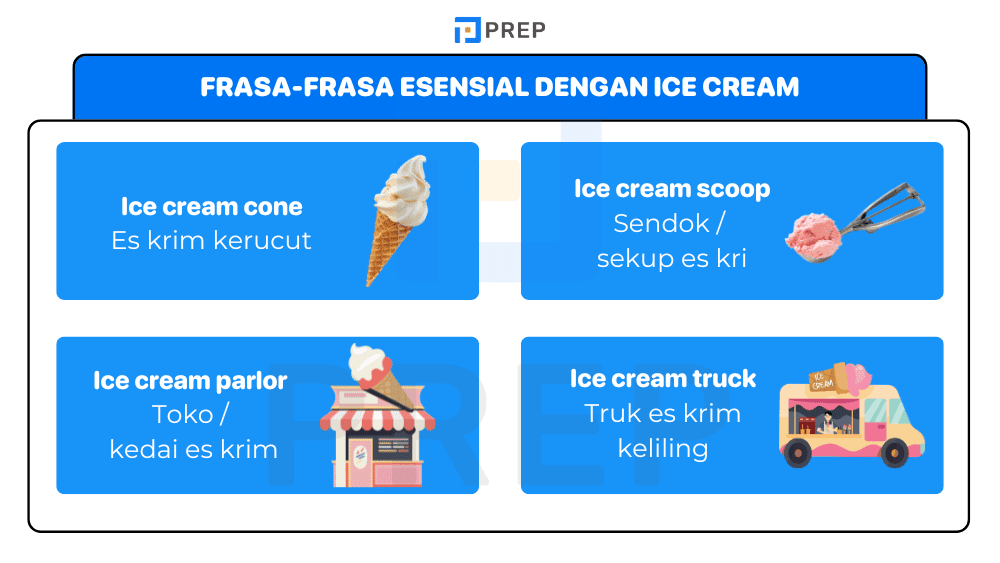 PREP

FRASA-FRASA ESENSIAL DENGAN ICE CREAM

Ice cream cone
Es krim kerucut

Ice cream scoop
Sendok / sekup es kri

Ice cream parlor
Toko / kedai es krim

Ice cream truck
Truk es krim keliling

ICE CREAM